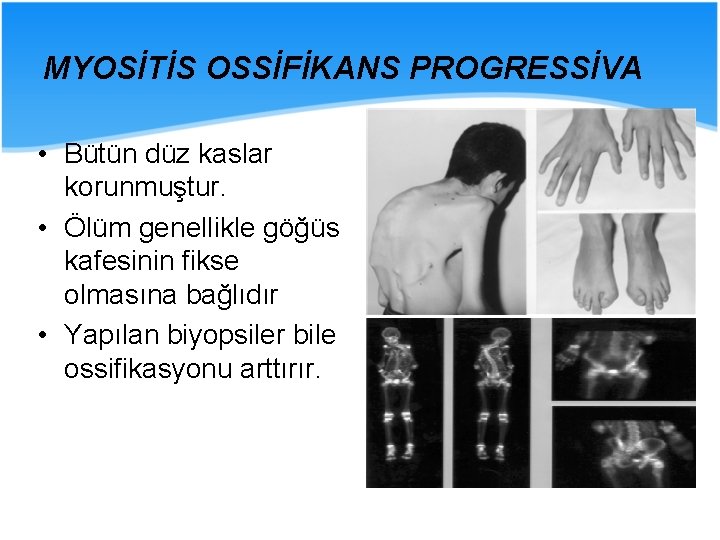 MYOSİTİS OSSİFİKANS PROGRESSİVA

• Bütün düz kaslar korunmuştur.
• Ölüm genellikle göğüs kafesinin fikse olmasına bağlıdır
• Yapılan biyopsiler bile ossifikasyonu arttırır.